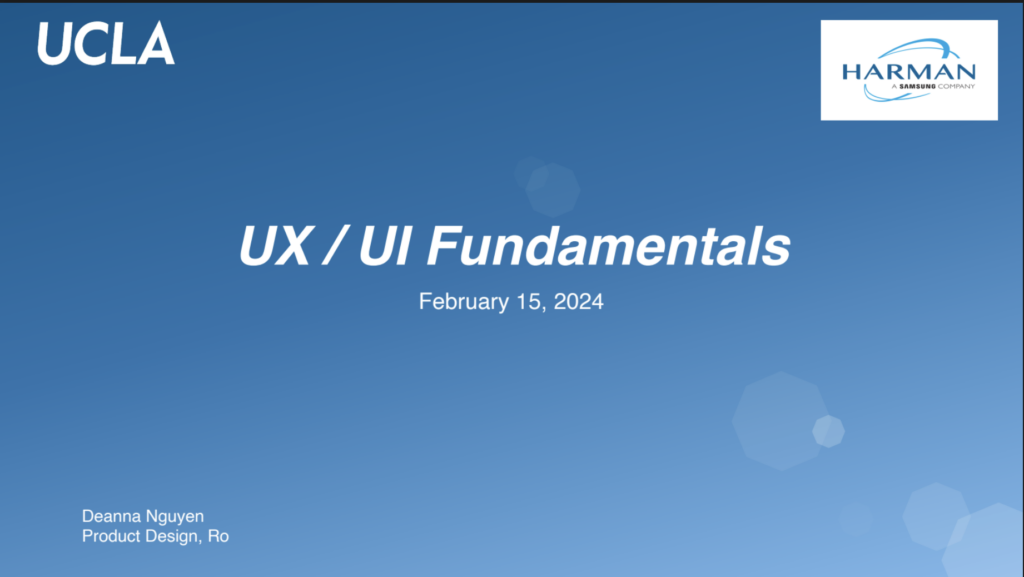 UCLA

HARMAN
A SAMSUNG COMPANY

UX / UI Fundamentals

February 15, 2024

Deanna Nguyen
Product Design, Ro